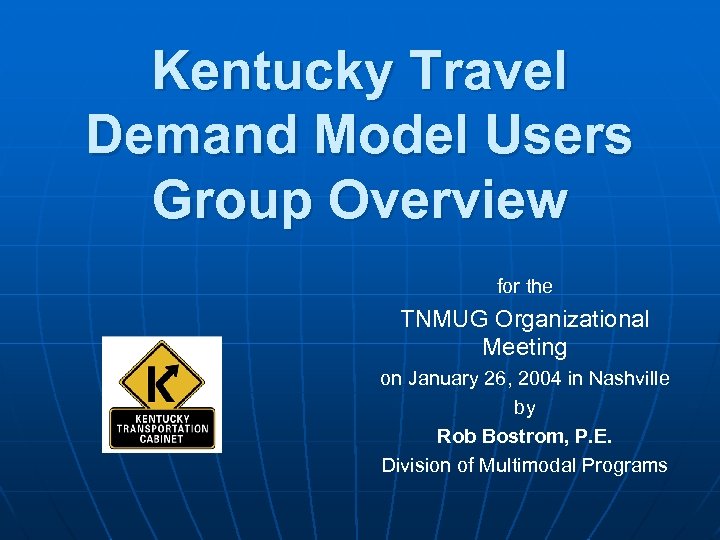 Kentucky Travel Demand Model Users Group Overview

for the

TNMUG Organizational Meeting

on January 26, 2004 in Nashville

by

Rob Bostrom, P.E.

Division of Multimodal Programs

K

KENTUCKY TRANSPORTATION CABINET